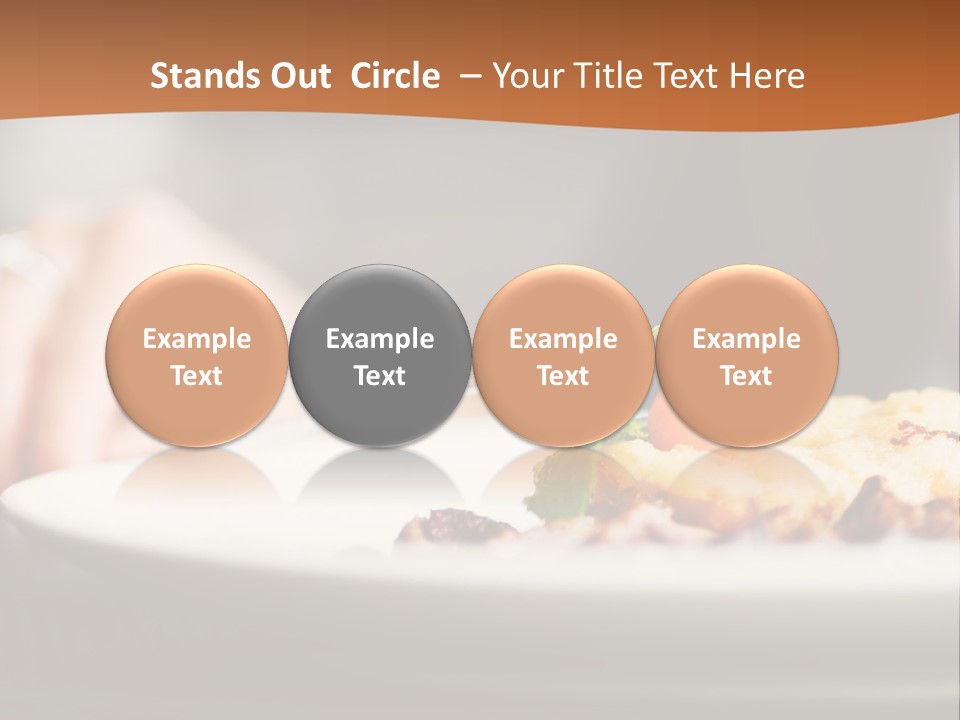 Stands Out Circle – Your Title Text Here

Example Text

Example Text

Example Text

Example Text